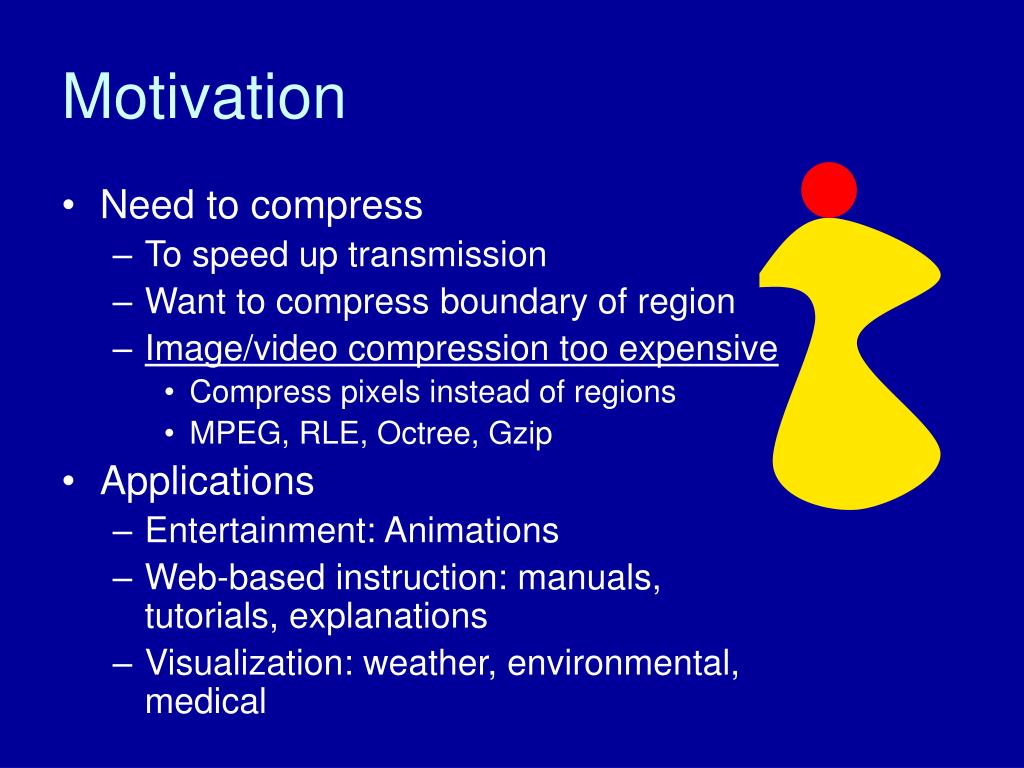 Motivation

• Need to compress
  – To speed up transmission
  – Want to compress boundary of region
  – Image/video compression too expensive
    • Compress pixels instead of regions
    • MPEG, RLE, Octree, Gzip
• Applications
  – Entertainment: Animations
  – Web-based instruction: manuals, tutorials, explanations
  – Visualization: weather, environmental, medical